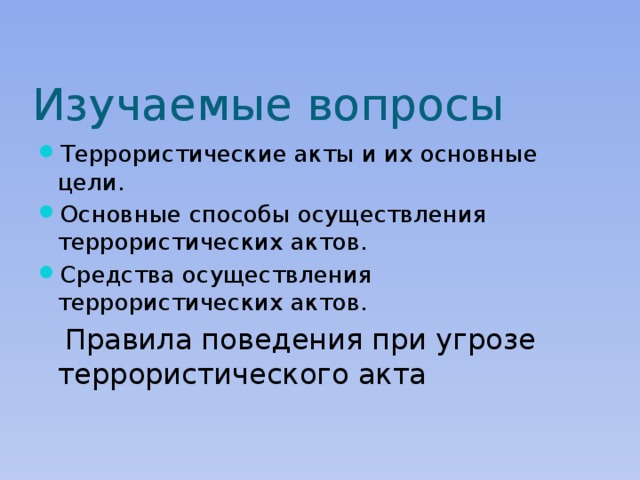 Изучаемые вопросы

Террористические акты и их основные цели.

Основные способы осуществления террористических актов.

Средства осуществления террористических актов.

Правила поведения при угрозе террористического акта